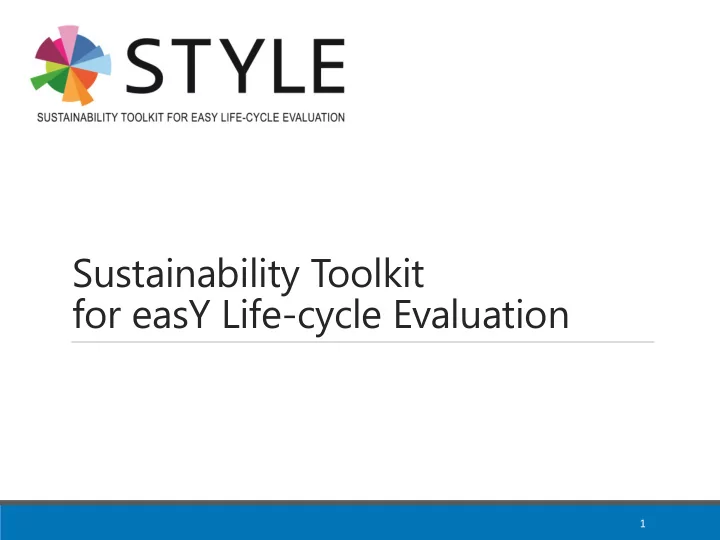 STYLE
SUSTAINABILITY TOOLKIT FOR EASY LIFE-CYCLE EVALUATION

Sustainability Toolkit
for easY Life-cycle Evaluation

1